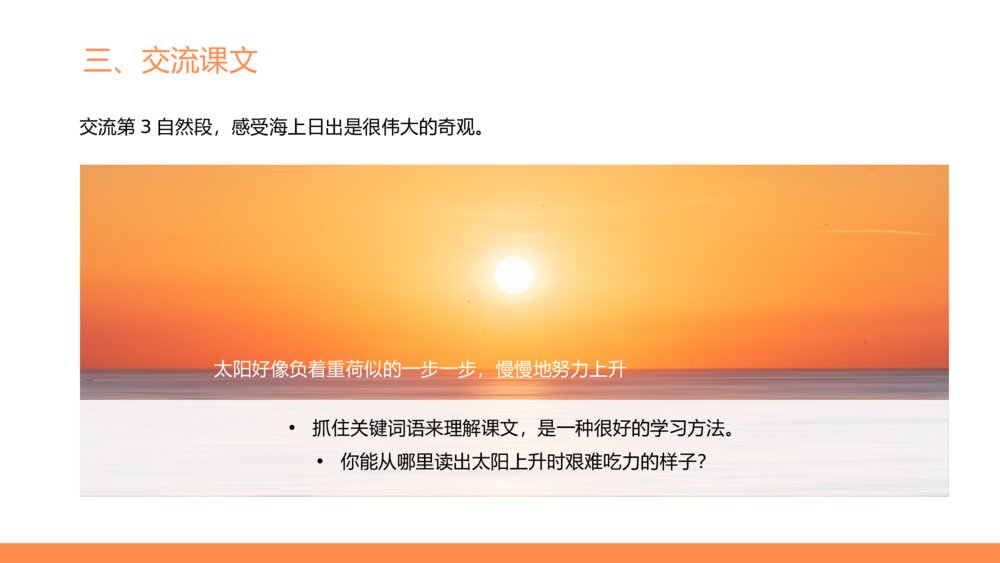 三、交流课文

交流第 3 自然段，感受海上日出是很伟大的奇观。

太阳好像负着重荷似的一步一步，慢慢地努力上升

• 抓住关键词语来理解课文，是一种很好的学习方法。
• 你能从哪里读出太阳上升时艰难吃力的样子？